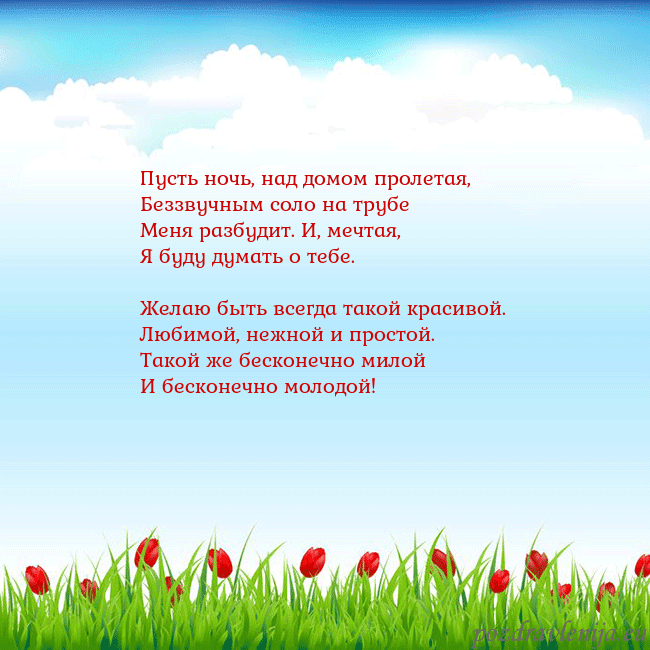 Пусть ночь, над домом пролетая,
Беззвучным соло на трубе
Меня разбудит. И, мечтая,
Я буду думать о тебе.

Желаю быть всегда такой красивой.
Любимой, нежной и простой.
Такой же бесконечно милой
И бесконечно молодой!

pozdravlenija.eu